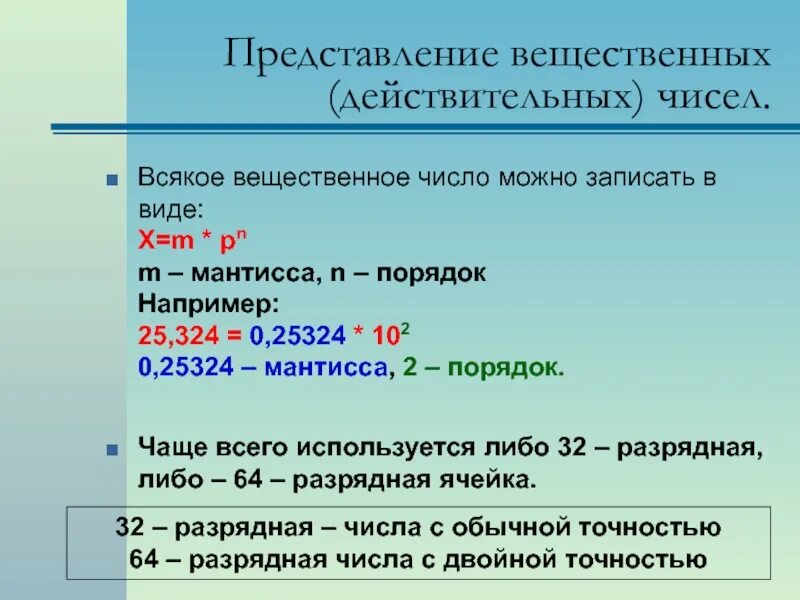 Представление вещественных (действительных) чисел.

Всякое вещественное число можно записать в виде:
$X=m * p^n$
m – мантисса, n – порядок
Например:
$25,324 = 0,25324 * 10^2$
0,25324 – мантисса, 2 – порядок.

Чаще всего используется либо 32 – разрядная, либо – 64 – разрядная ячейка.

32 – разрядная – числа с обычной точностью
64 – разрядная числа с двойной точностью